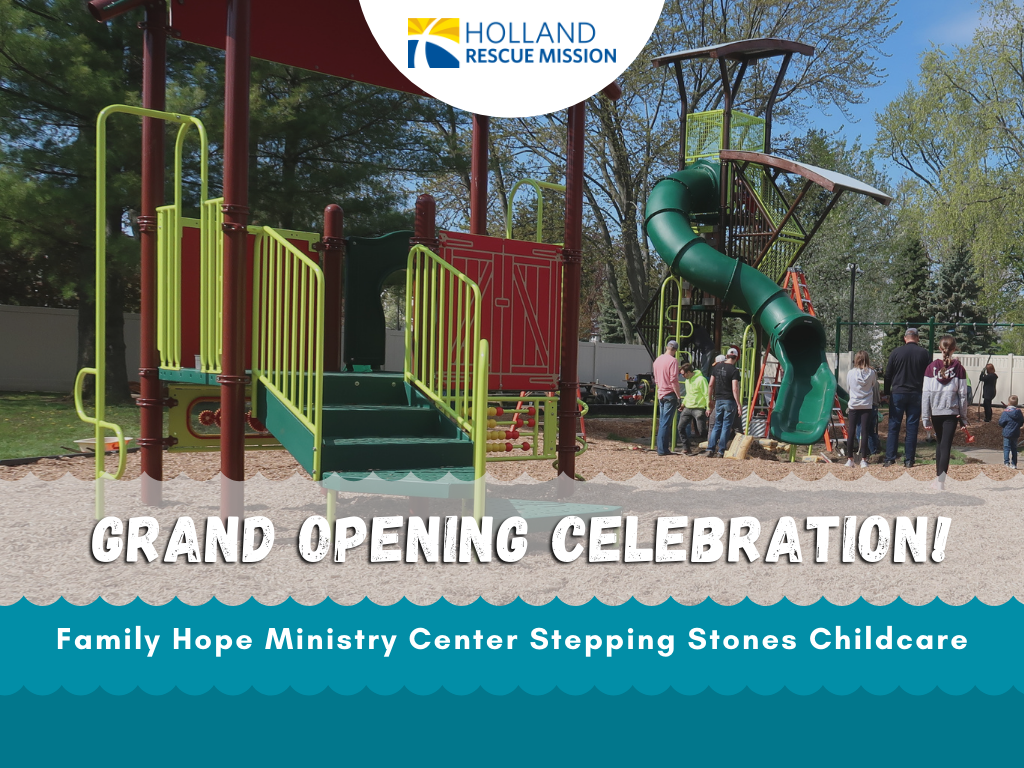 HOLLAND
RESCUE MISSION

GRAND OPENING CELEBRATION!

Family Hope Ministry Center Stepping Stones Childcare